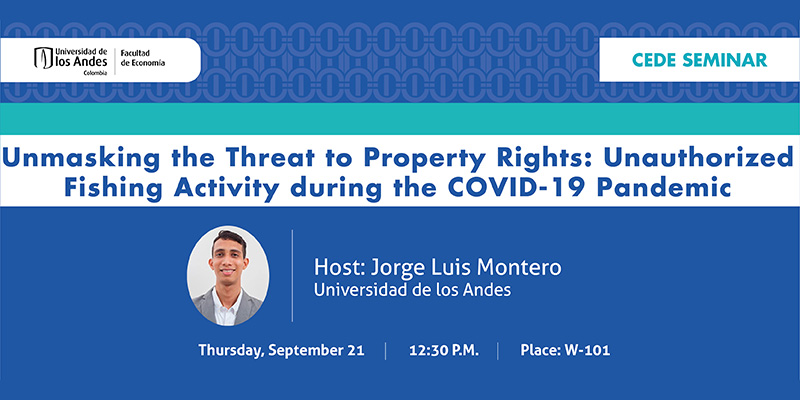 Universidad de los Andes
Colombia
Facultad de Economía

CEDE SEMINAR

Unmasking the Threat to Property Rights: Unauthorized Fishing Activity during the COVID-19 Pandemic

Host: Jorge Luis Montero
Universidad de los Andes

Thursday, September 21 | 12:30 P.M. | Place: W-101